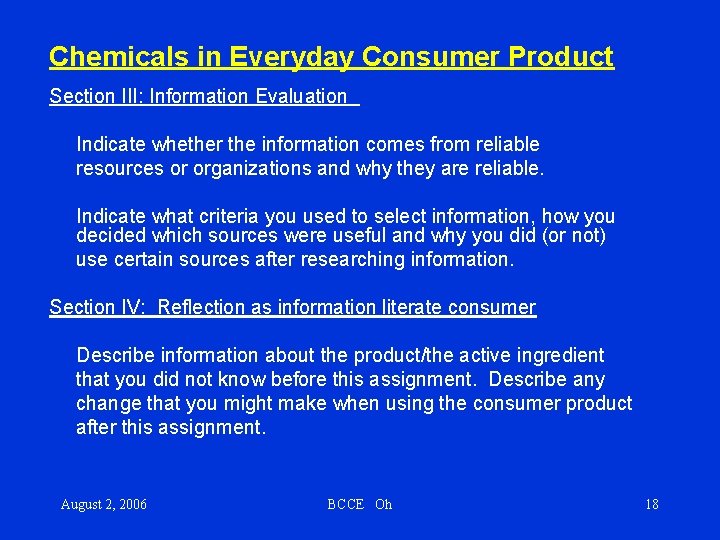 Chemicals in Everyday Consumer Product

Section III: Information Evaluation

Indicate whether the information comes from reliable resources or organizations and why they are reliable.

Indicate what criteria you used to select information, how you decided which sources were useful and why you did (or not) use certain sources after researching information.

Section IV: Reflection as information literate consumer

Describe information about the product/the active ingredient that you did not know before this assignment. Describe any change that you might make when using the consumer product after this assignment.

August 2, 2006

BCCE Oh

18